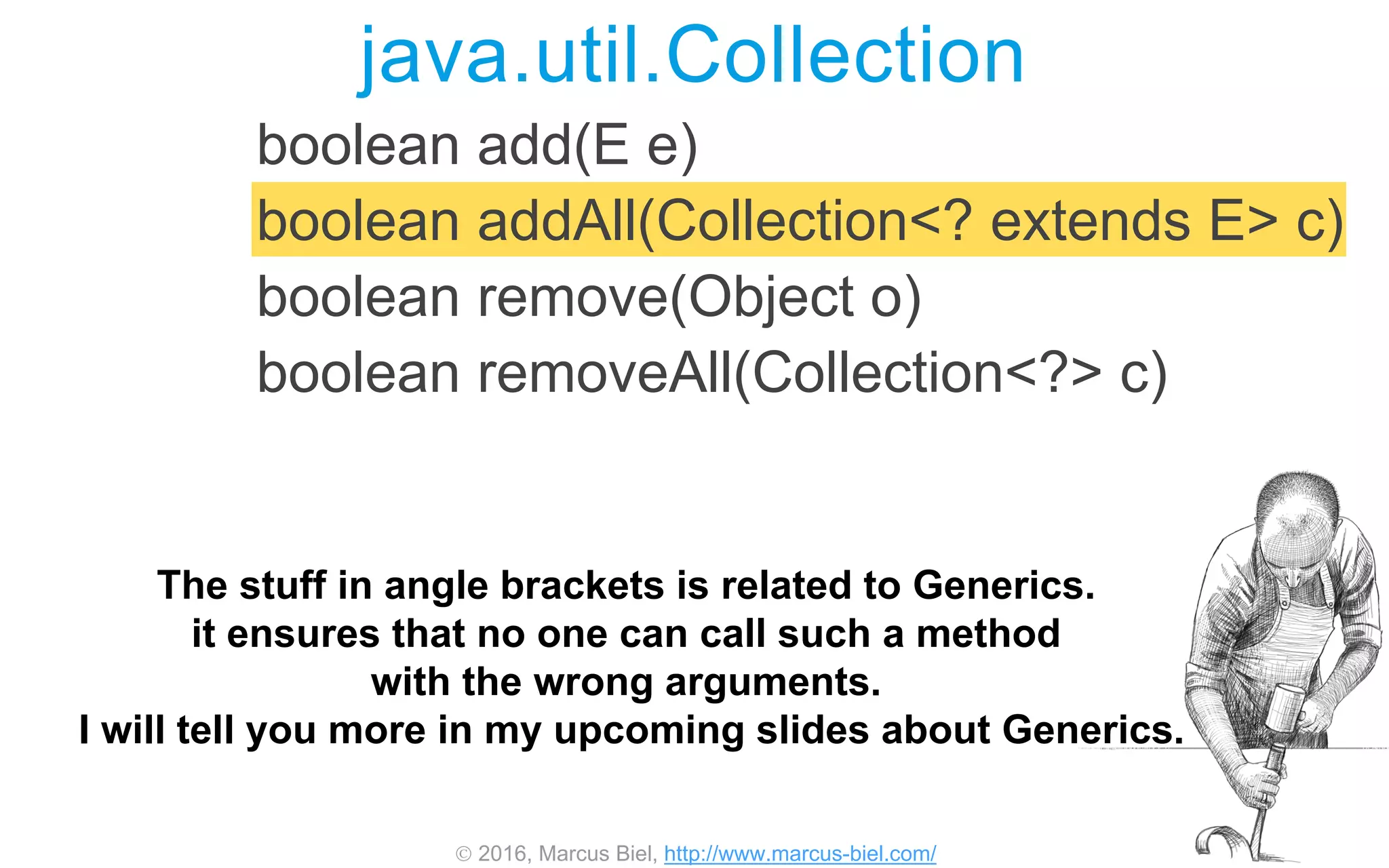 java.util.Collection

boolean add(E e)
boolean addAll(Collection<? extends E> c)
boolean remove(Object o)
boolean removeAll(Collection<?> c)

The stuff in angle brackets is related to Generics. it ensures that no one can call such a method with the wrong arguments. I will tell you more in my upcoming slides about Generics.

© 2016, Marcus Biel, http://www.marcus-biel.com/